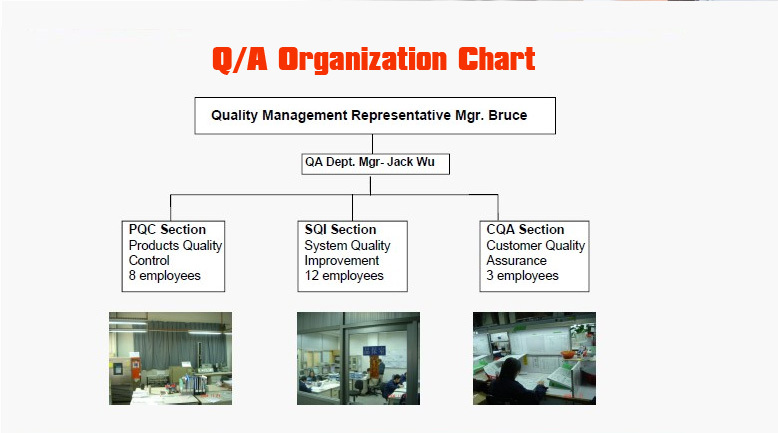 Q/A Organization Chart

Quality Management Representative Mgr. Bruce

QA Dept. Mgr- Jack Wu

PQC Section
Products Quality Control
8 employees

SQI Section
System Quality Improvement
12 employees

CQA Section
Customer Quality Assurance
3 employees